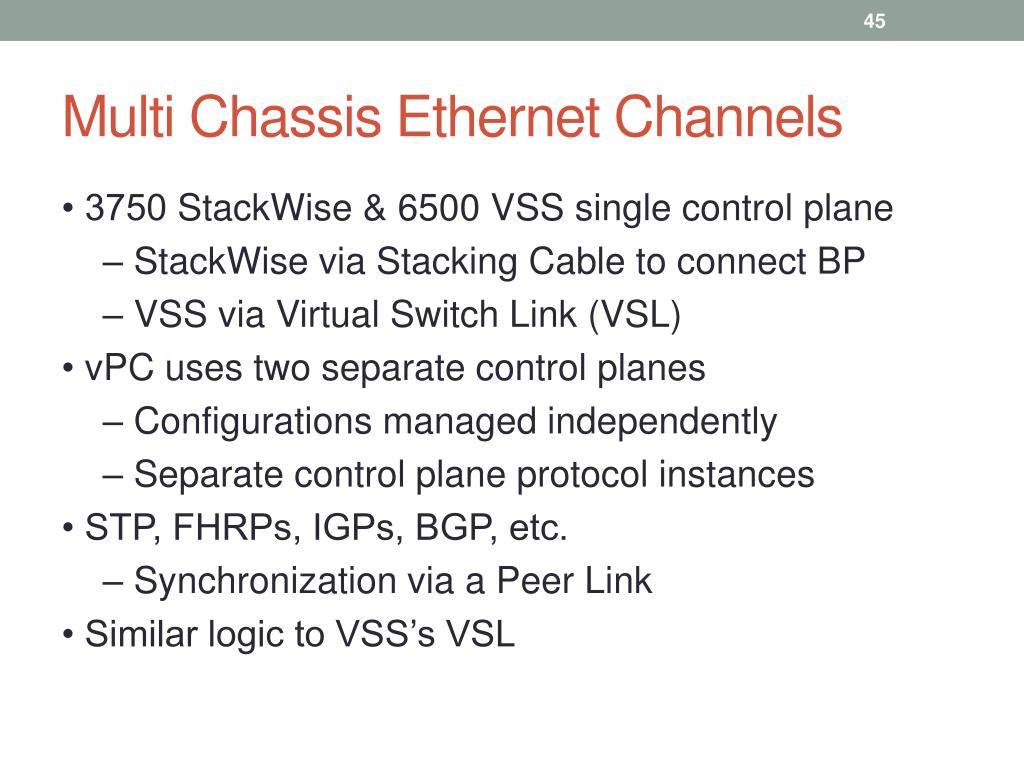 45

Multi Chassis Ethernet Channels

• 3750 StackWise & 6500 VSS single control plane
– StackWise via Stacking Cable to connect BP
– VSS via Virtual Switch Link (VSL)
• vPC uses two separate control planes
– Configurations managed independently
– Separate control plane protocol instances
• STP, FHRPs, IGPs, BGP, etc.
– Synchronization via a Peer Link
• Similar logic to VSS’s VSL